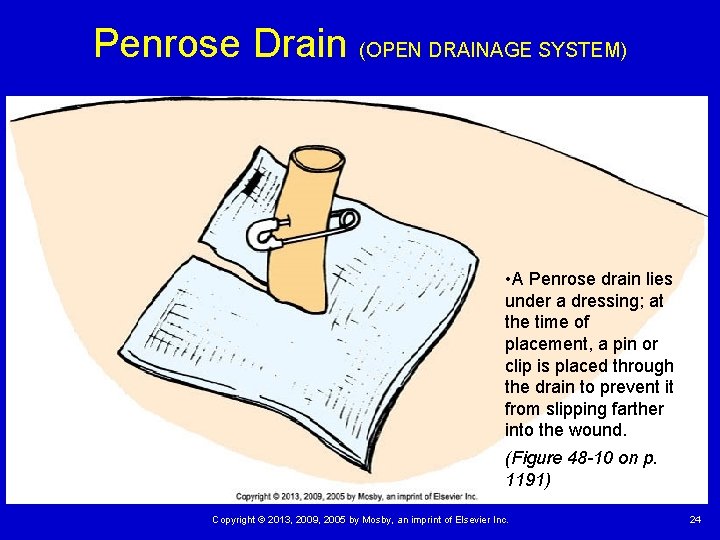 Penrose Drain (OPEN DRAINAGE SYSTEM)

• A Penrose drain lies under a dressing; at the time of placement, a pin or clip is placed through the drain to prevent it from slipping farther into the wound.

(Figure 48-10 on p. 1191)

Copyright © 2013, 2009, 2005 by Mosby, an imprint of Elsevier Inc.

Copyright © 2013, 2009, 2005 by Mosby, an imprint of Elsevier Inc.

24